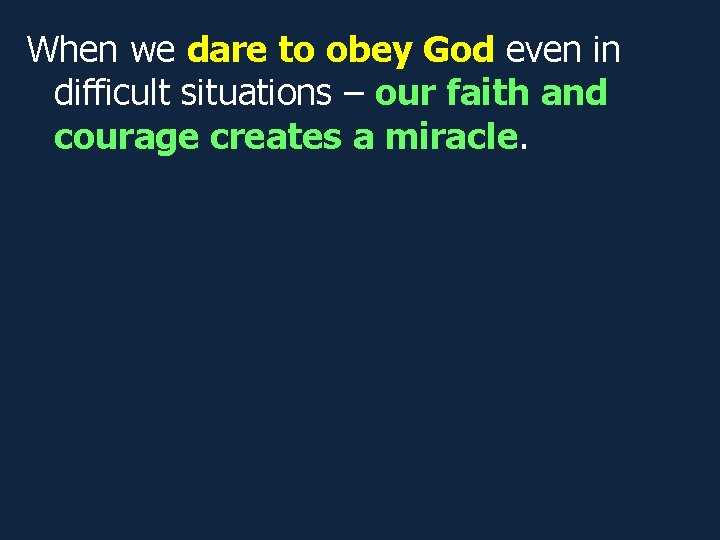 When we dare to obey God even in difficult situations – our faith and courage creates a miracle.